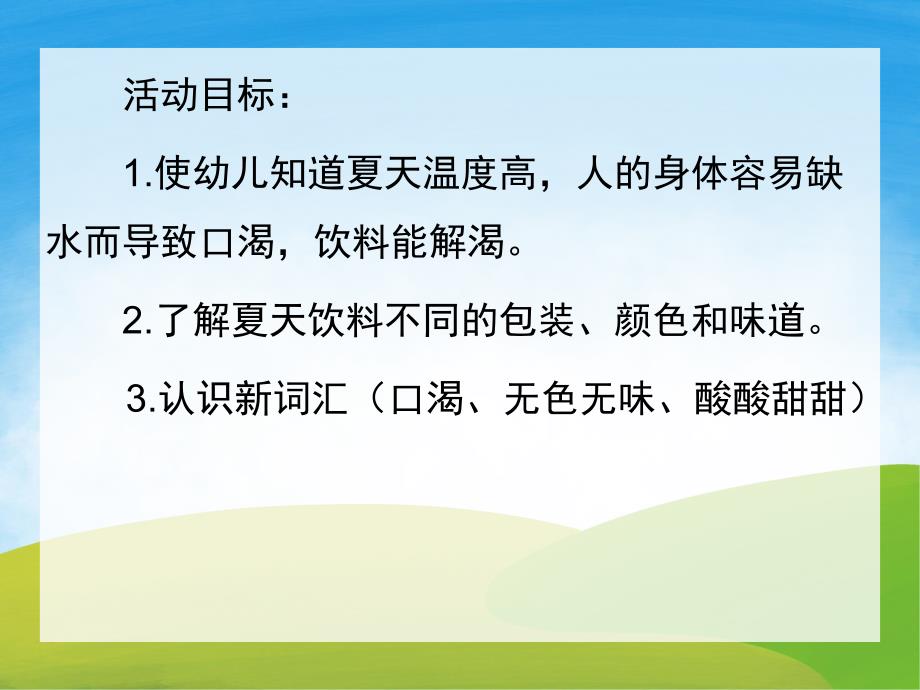 活动目标：

1.使幼儿知道夏天温度高，人的身体容易缺水而导致口渴，饮料能解渴。

2.了解夏天饮料不同的包装、颜色和味道。

3.认识新词汇（口渴、无色无味、酸酸甜甜）